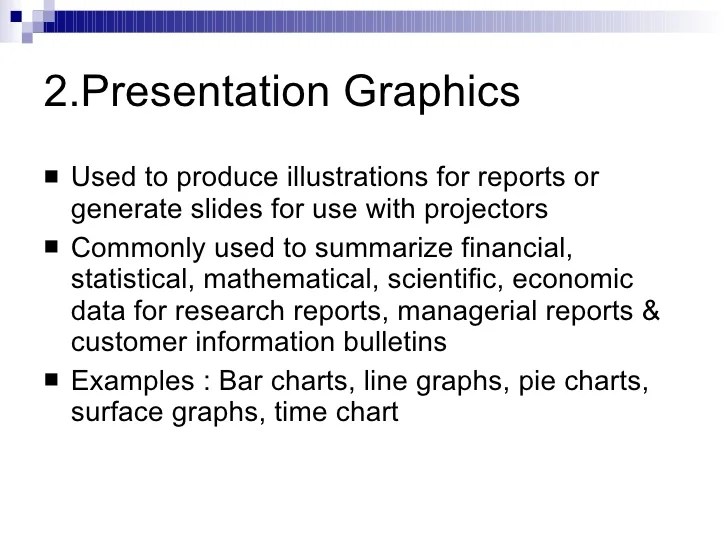 2.Presentation Graphics

■ Used to produce illustrations for reports or generate slides for use with projectors

■ Commonly used to summarize financial, statistical, mathematical, scientific, economic data for research reports, managerial reports & customer information bulletins

■ Examples : Bar charts, line graphs, pie charts, surface graphs, time chart